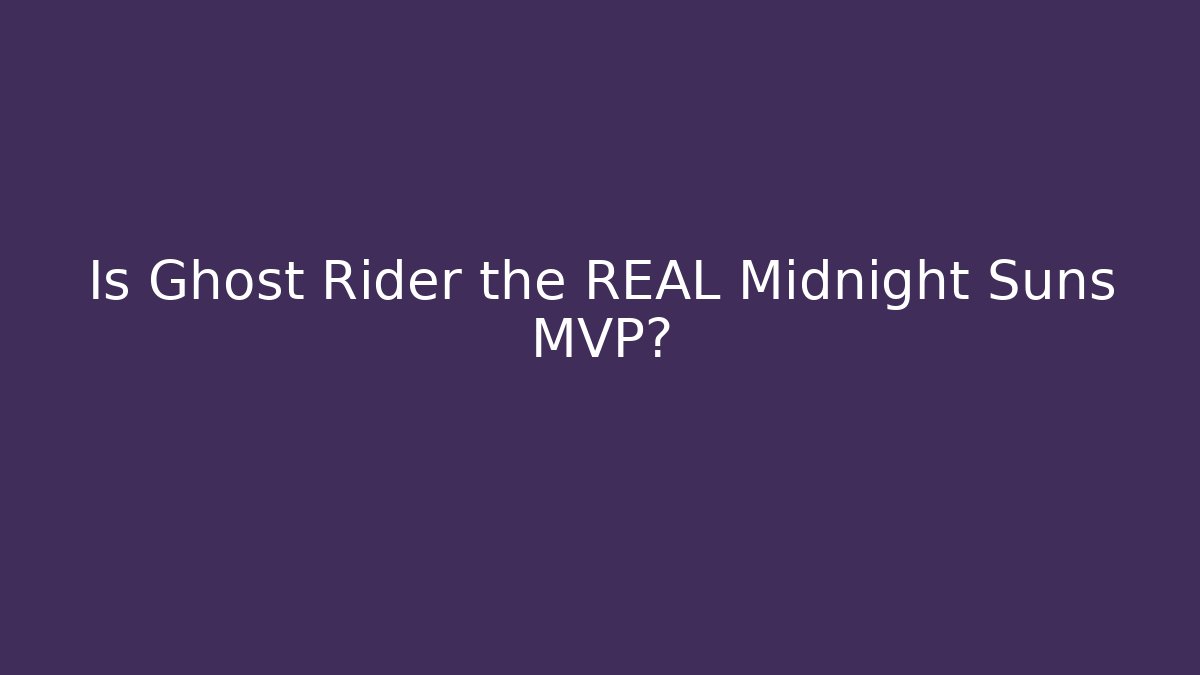 Is Ghost Rider the REAL Midnight Suns MVP?